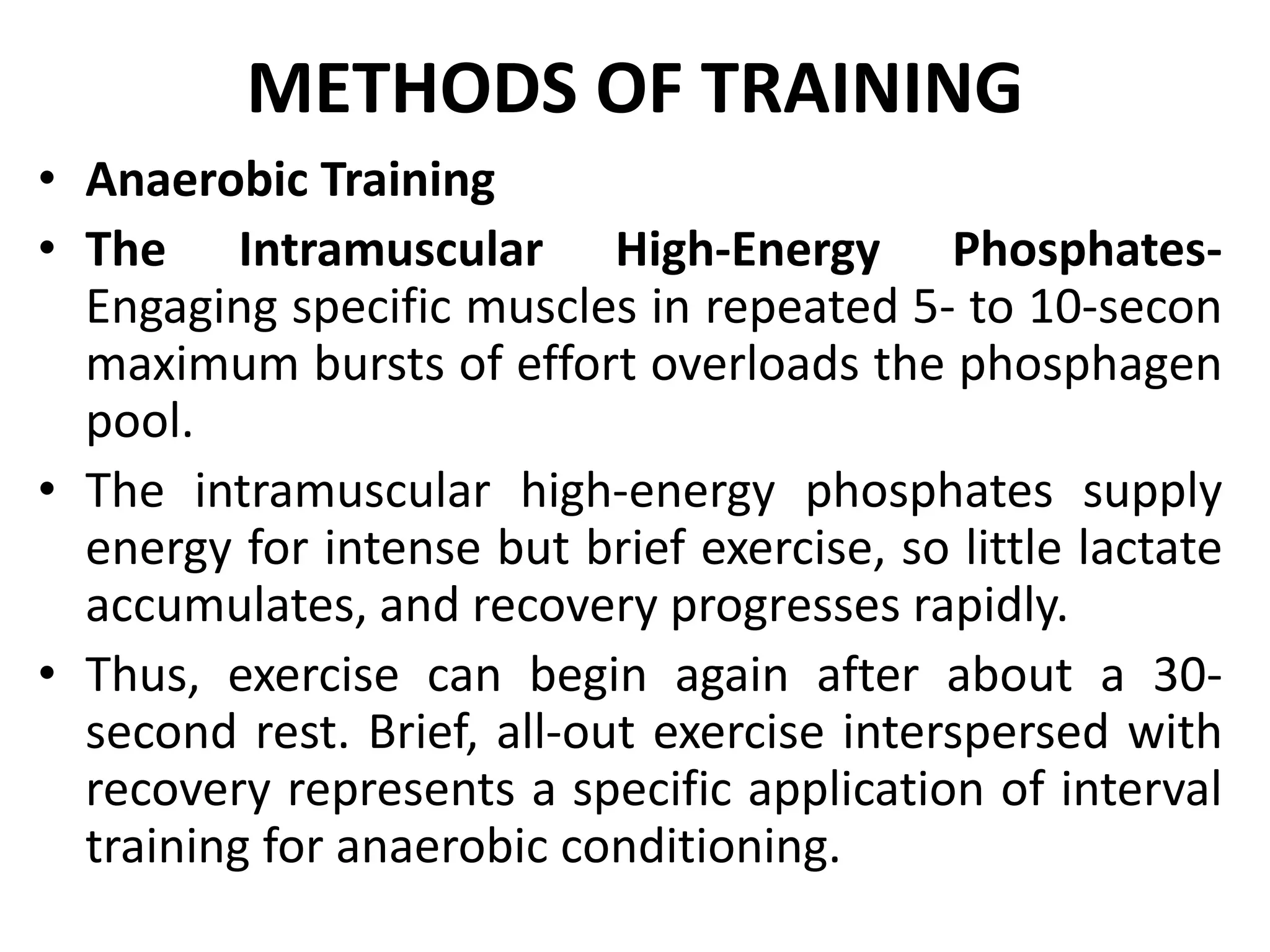 METHODS OF TRAINING

• Anaerobic Training

• The Intramuscular High-Energy Phosphates- Engaging specific muscles in repeated 5- to 10-secon maximum bursts of effort overloads the phosphagen pool.

• The intramuscular high-energy phosphates supply energy for intense but brief exercise, so little lactate accumulates, and recovery progresses rapidly.

• Thus, exercise can begin again after about a 30-second rest. Brief, all-out exercise interspersed with recovery represents a specific application of interval training for anaerobic conditioning.